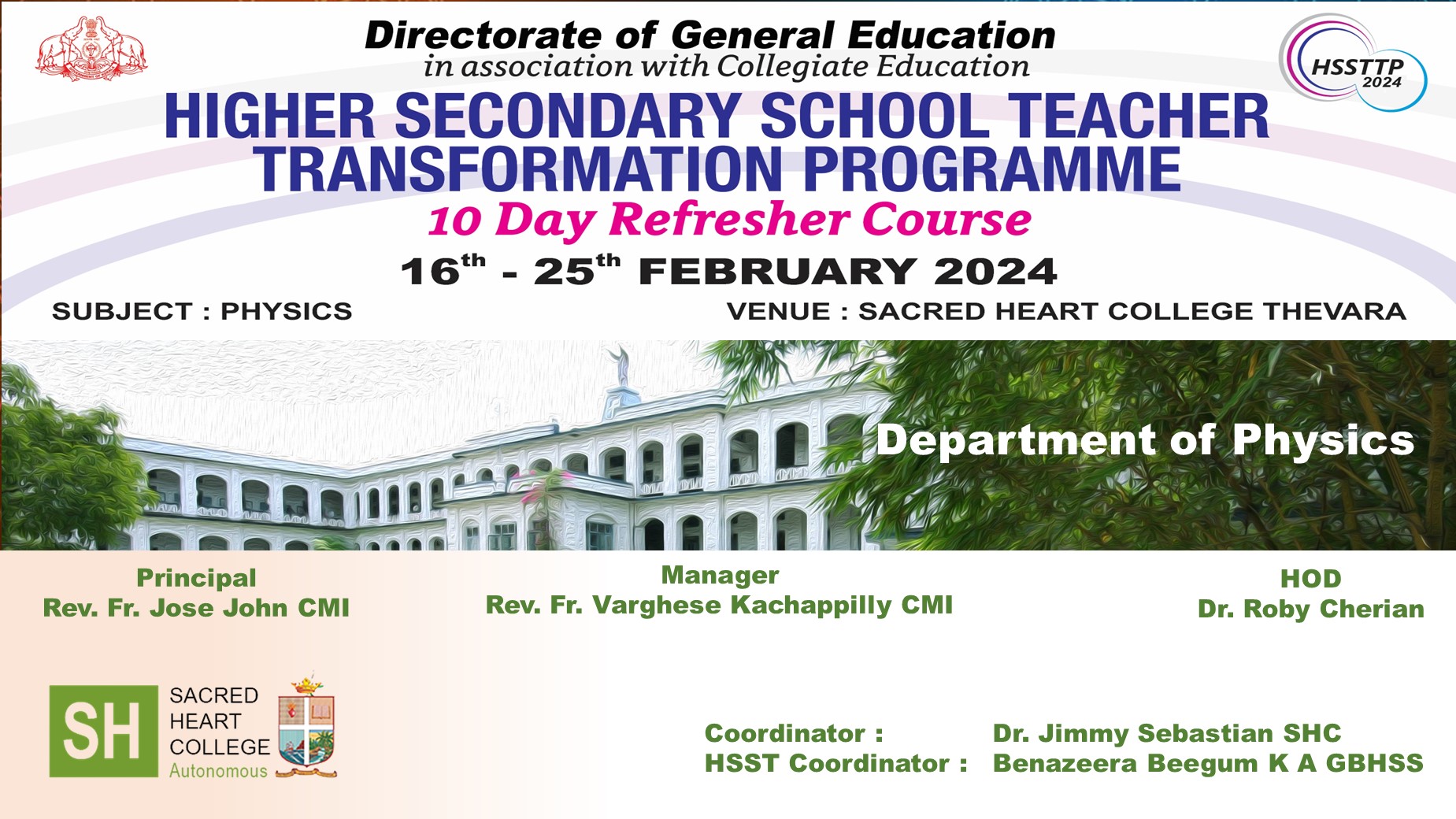 Directorate of General Education
in association with Collegiate Education

HSSTTP 2024

HIGHER SECONDARY SCHOOL TEACHER TRANSFORMATION PROGRAMME

10 Day Refresher Course

16$^{th}$ - 25$^{th}$ FEBRUARY 2024

SUBJECT : PHYSICS

VENUE : SACRED HEART COLLEGE THEVARA

Department of Physics

Principal
Rev. Fr. Jose John CMI

Manager
Rev. Fr. Varghese Kachappilly CMI

HOD
Dr. Roby Cherian

SH SACRED HEART COLLEGE Autonomous

Coordinator : Dr. Jimmy Sebastian SHC
HSST Coordinator : Benazeera Beegum K A GBHSS